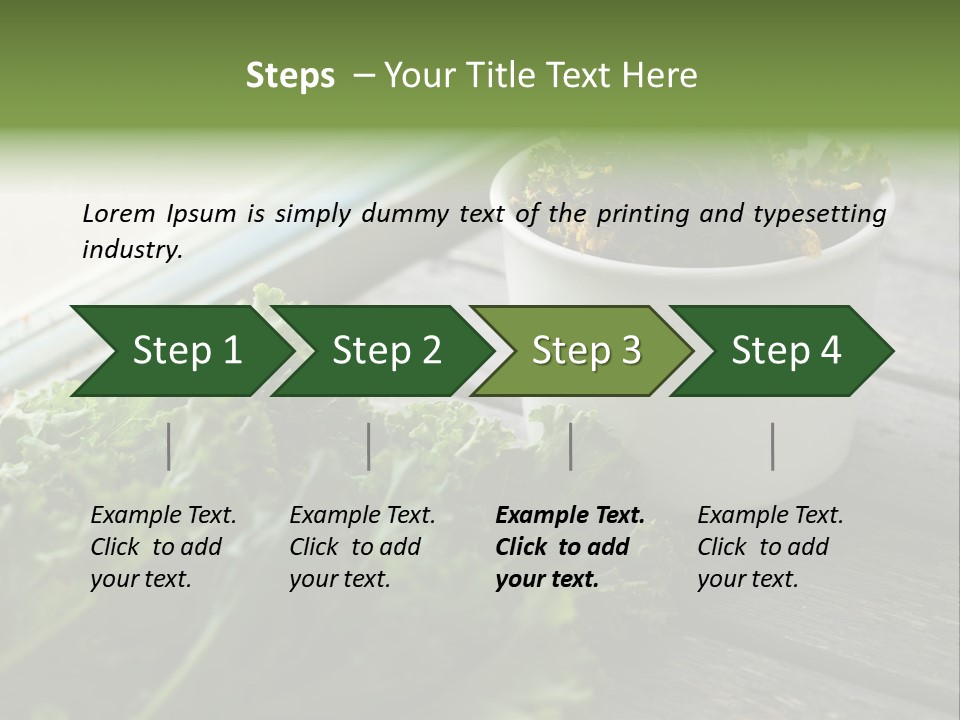 Steps – Your Title Text Here

Lorem Ipsum is simply dummy text of the printing and typesetting industry.

Step 1

Step 2

Step 3

Step 4

Example Text. Click to add your text.

Example Text. Click to add your text.

Example Text. Click to add your text.

Example Text. Click to add your text.